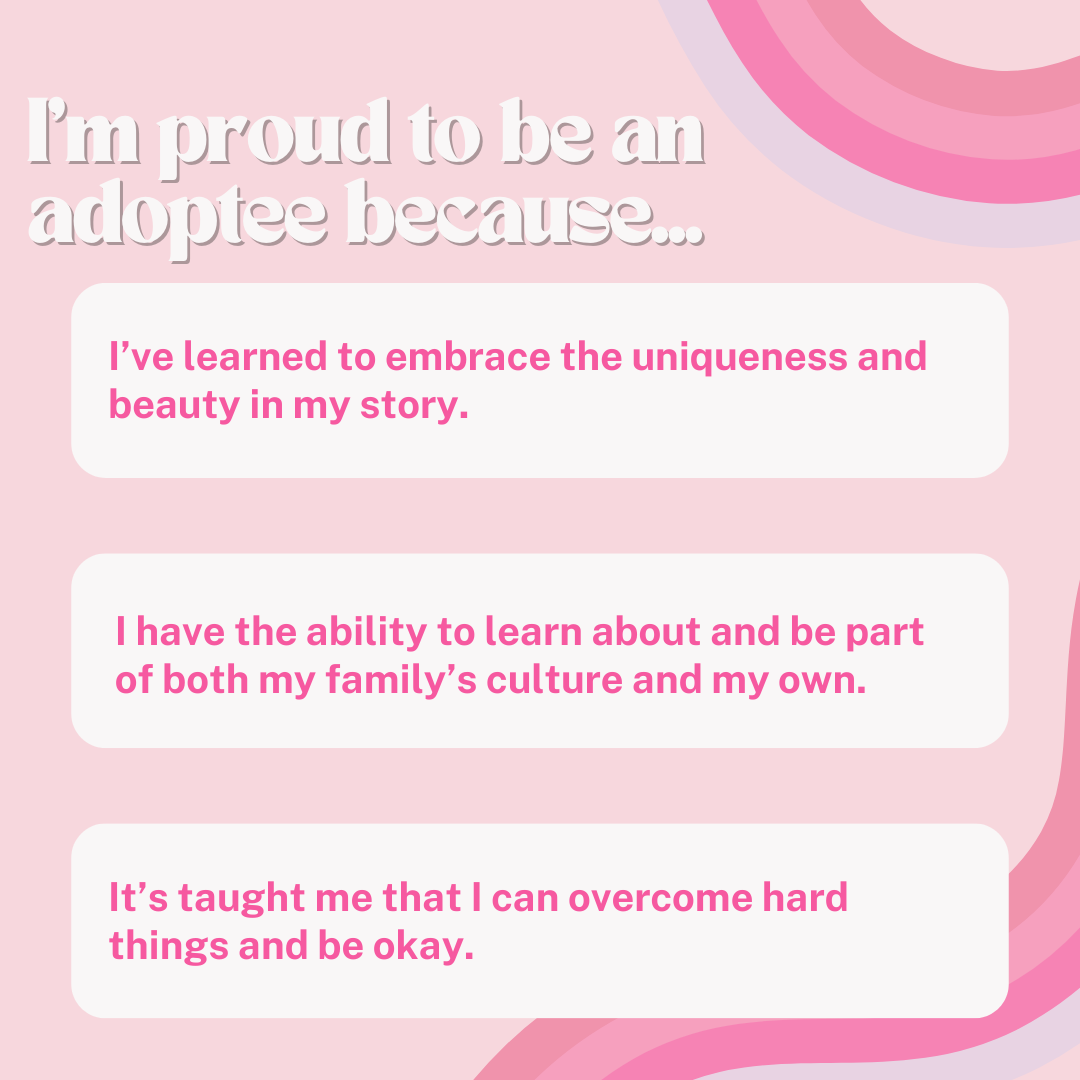 I'm proud to be an adoptee because...

I've learned to embrace the uniqueness and beauty in my story.

I have the ability to learn about and be part of both my family's culture and my own.

It's taught me that I can overcome hard things and be okay.